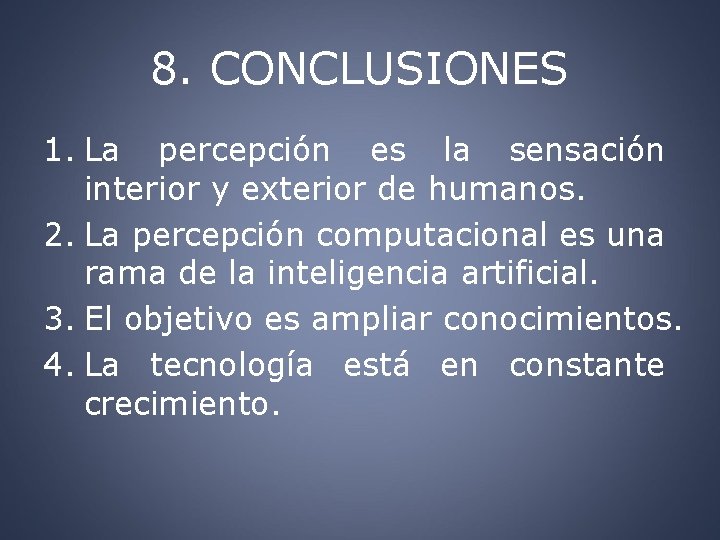 8. CONCLUSIONES

1. La percepción es la sensación interior y exterior de humanos.
2. La percepción computacional es una rama de la inteligencia artificial.
3. El objetivo es ampliar conocimientos.
4. La tecnología está en constante crecimiento.